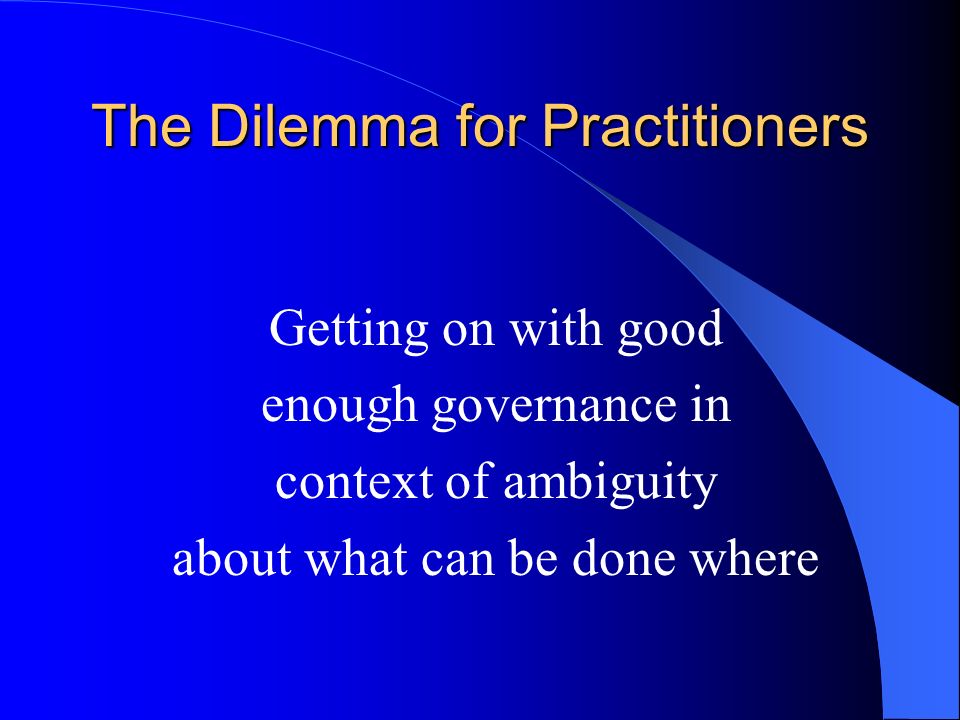 The Dilemma for Practitioners

Getting on with good enough governance in context of ambiguity about what can be done where